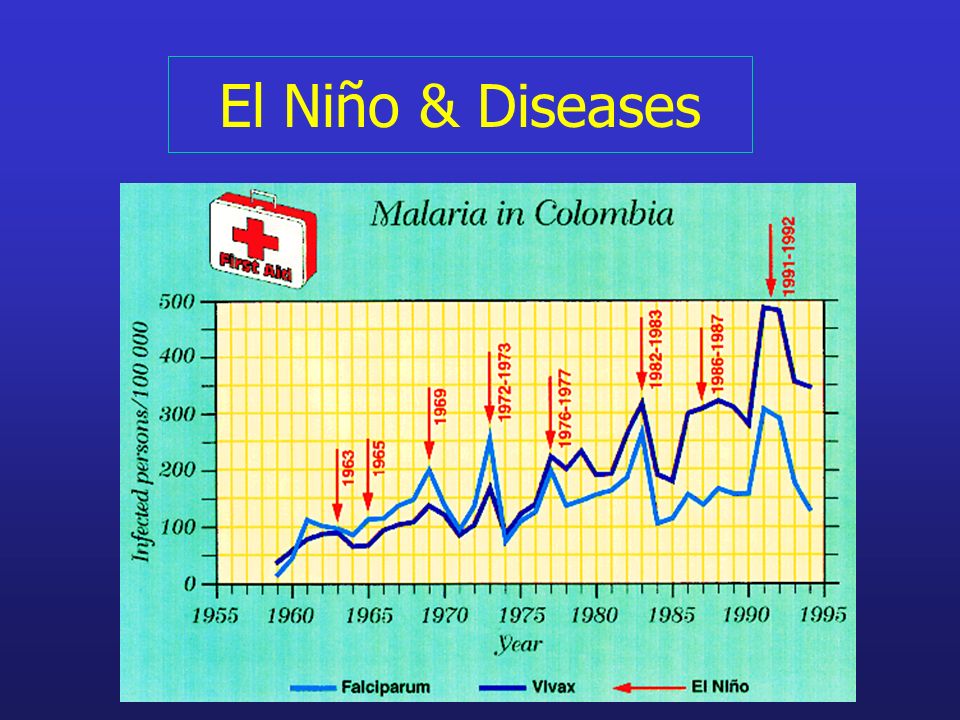 El Niño & Diseases

First Aid

Malaria in Colombia

Infected persons/100 000

500
400
300
200
100
0

1963
1965
1969
1972-1973
1976-1977
1982-1983
1986-1987
1991-1992

1955 1960 1965 1970 1975 1980 1985 1990 1995

Year

Falciparum
Vivax
El Niño